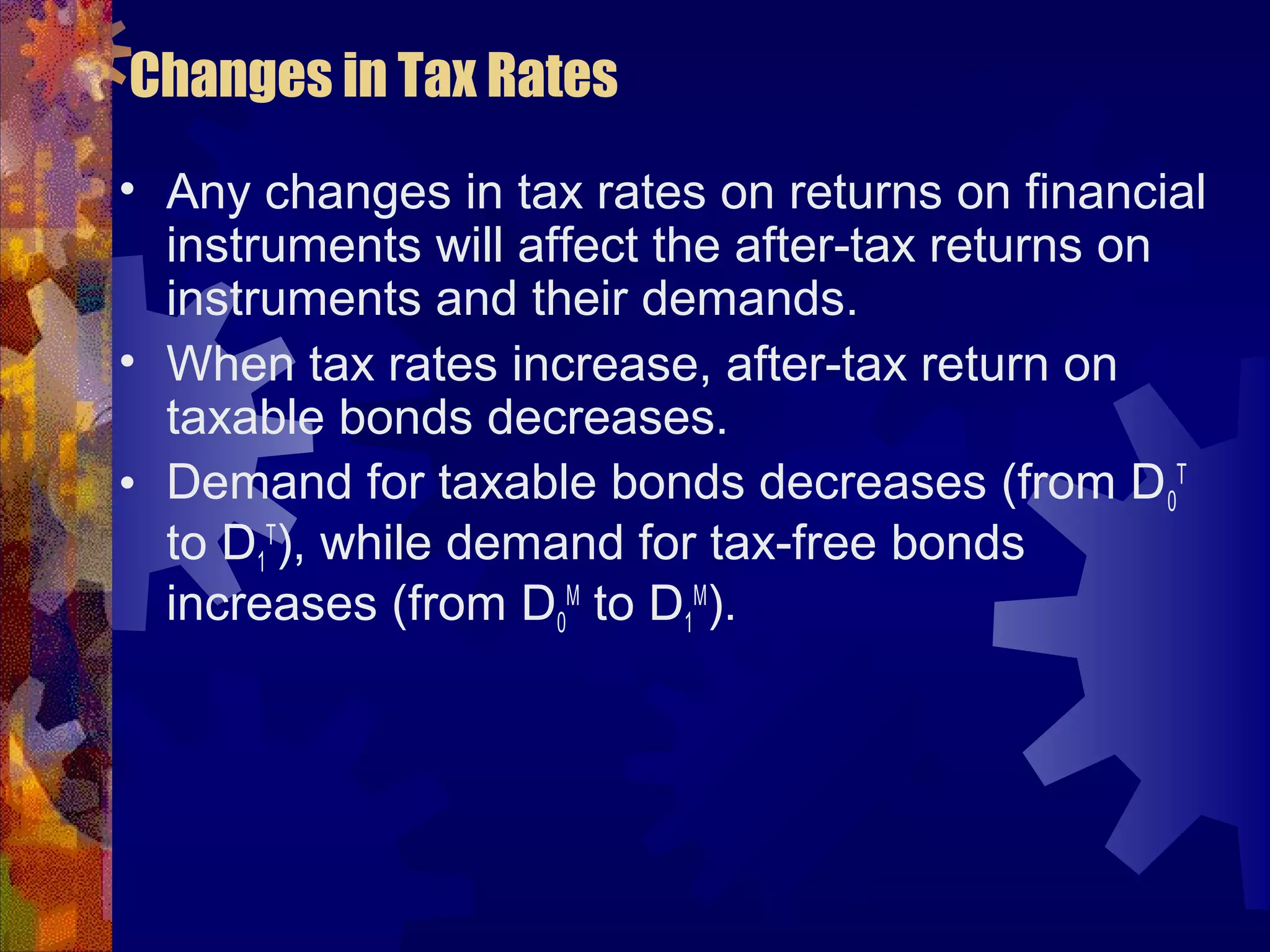 Changes in Tax Rates

• Any changes in tax rates on returns on financial instruments will affect the after-tax returns on instruments and their demands.

• When tax rates increase, after-tax return on taxable bonds decreases.

• Demand for taxable bonds decreases (from $D_0^T$ to $D_1^T$), while demand for tax-free bonds increases (from $D_0^M$ to $D_1^M$).